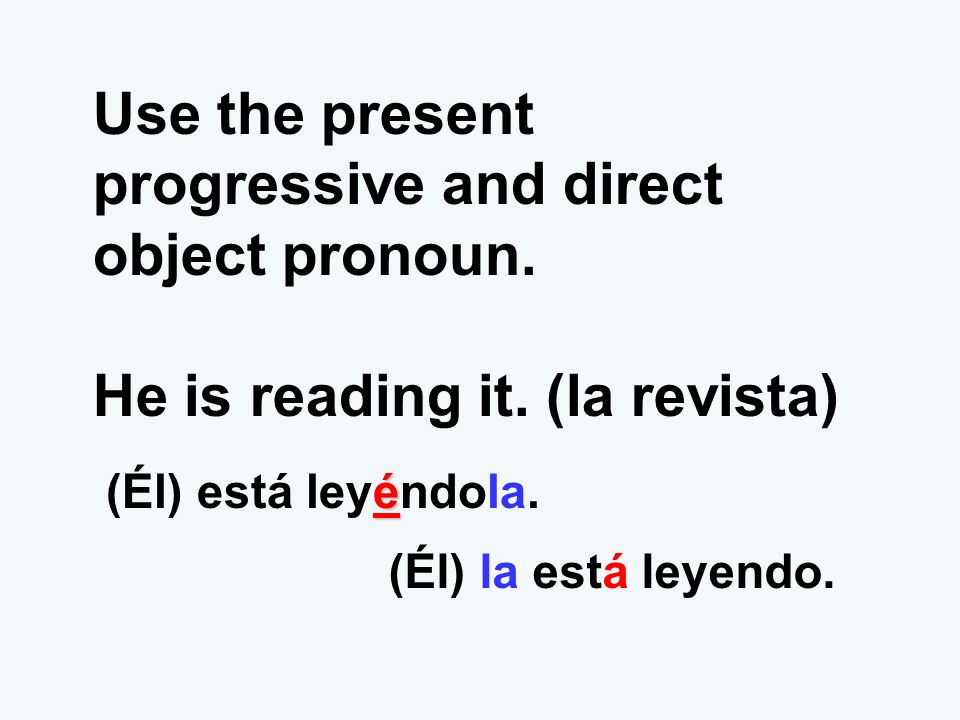 Use the present progressive and direct object pronoun.

He is reading it. (la revista)

(Él) está leyéndola.

(Él) la está leyendo.